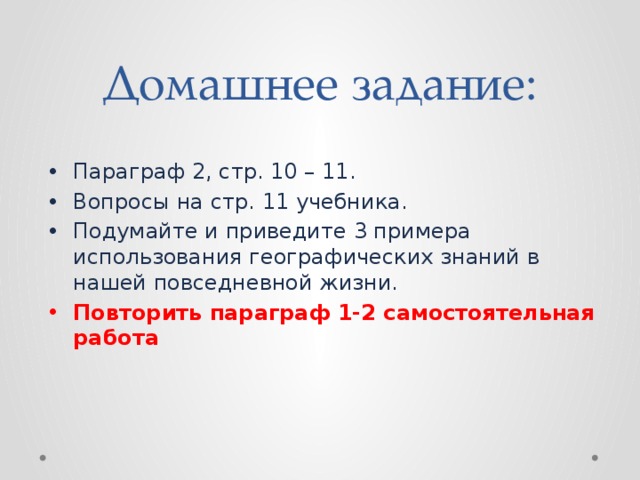 Домашнее задание:

• Параграф 2, стр. 10 – 11.
• Вопросы на стр. 11 учебника.
• Подумайте и приведите 3 примера использования географических знаний в нашей повседневной жизни.
• Повторить параграф 1-2 самостоятельная работа